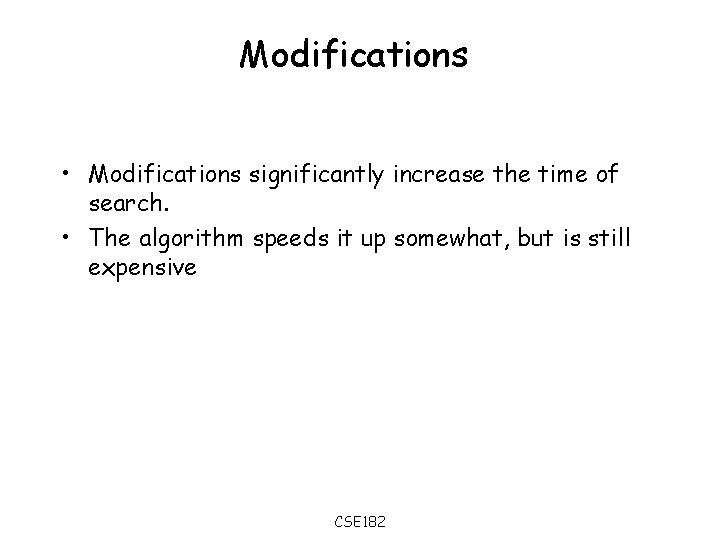 Modifications

• Modifications significantly increase the time of search.
• The algorithm speeds it up somewhat, but is still expensive

CSE182